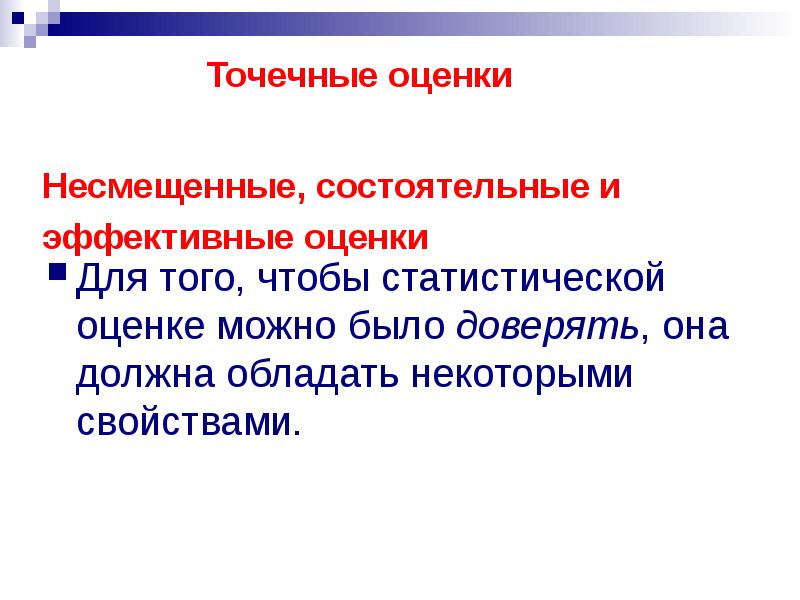 Точечные оценки

Несмещенные, состоятельные и эффективные оценки

Для того, чтобы статистической оценке можно было доверять, она должна обладать некоторыми свойствами.